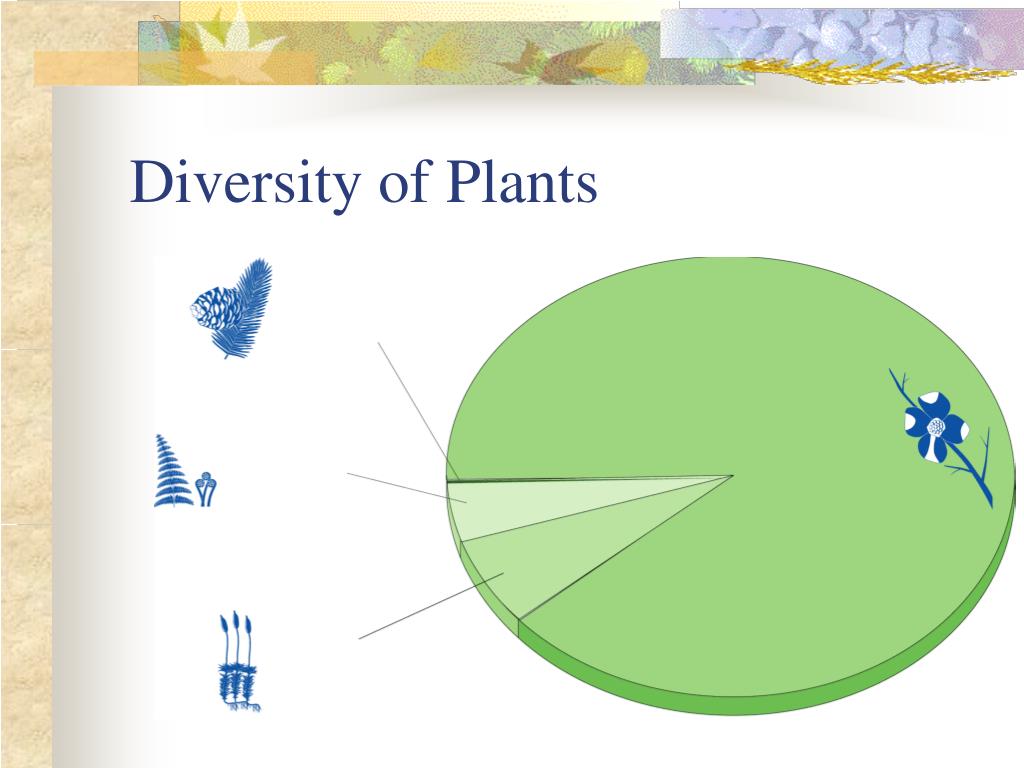 Diversity of Plants